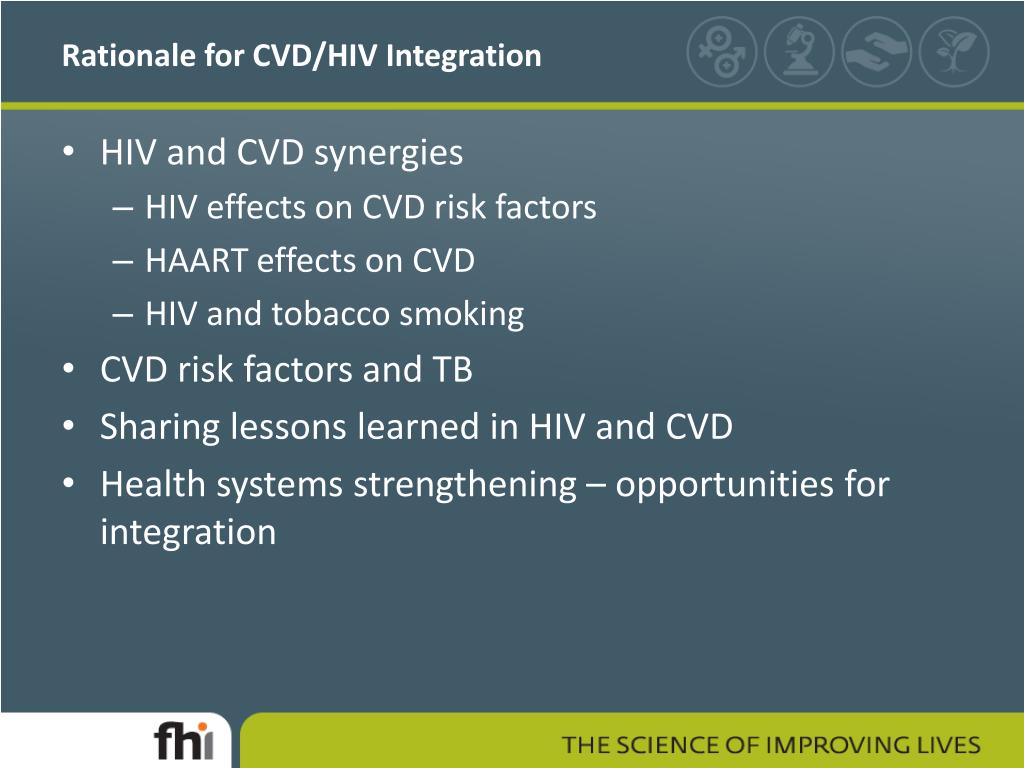 Rationale for CVD/HIV Integration

• HIV and CVD synergies
– HIV effects on CVD risk factors
– HAART effects on CVD
– HIV and tobacco smoking
• CVD risk factors and TB
• Sharing lessons learned in HIV and CVD
• Health systems strengthening – opportunities for integration

fhi

THE SCIENCE OF IMPROVING LIVES